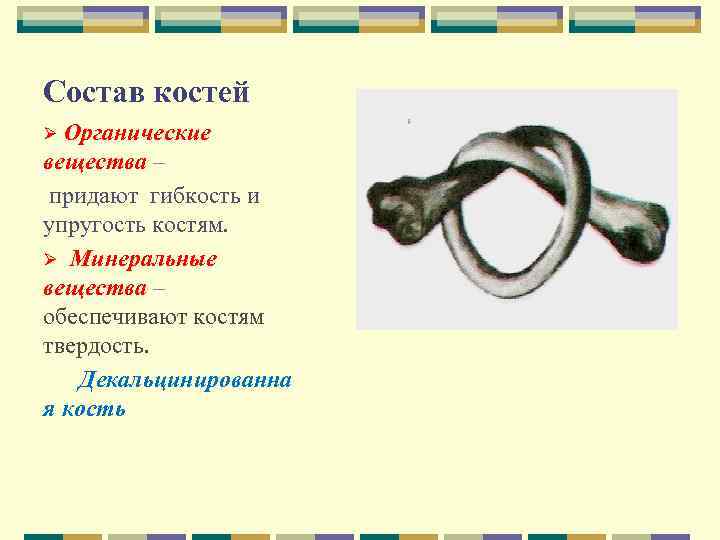 Состав костей

➢ Органические вещества – придают гибкость и упругость костям.

➢ Минеральные вещества – обеспечивают костям твердость.

Декальцинированная кость